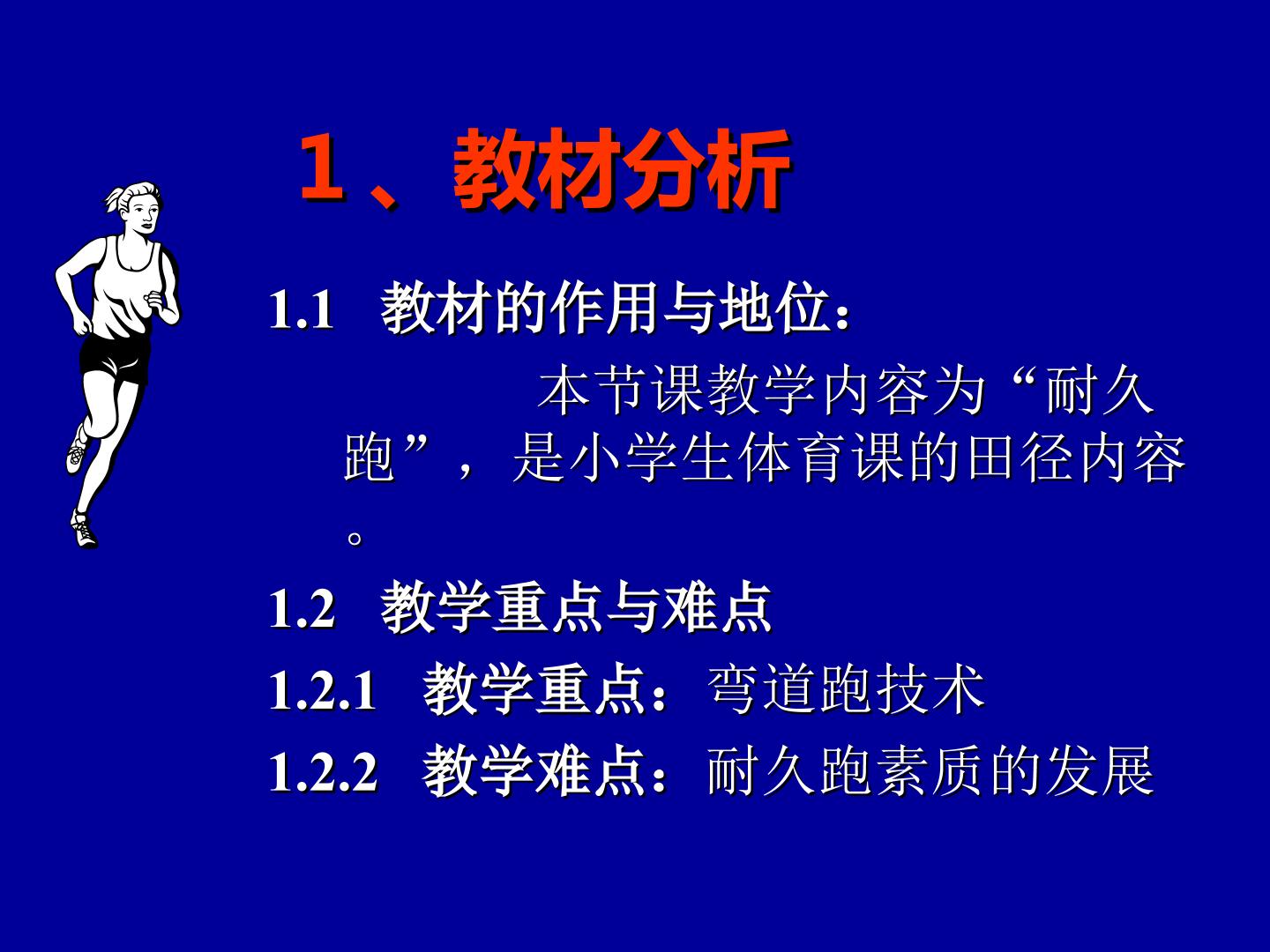 1、教材分析

1.1 教材的作用与地位：

本节课教学内容为“耐久跑”，是小学生体育课的田径内容。

1.2 教学重点与难点

1.2.1 教学重点：弯道跑技术

1.2.2 教学难点：耐久跑素质的发展